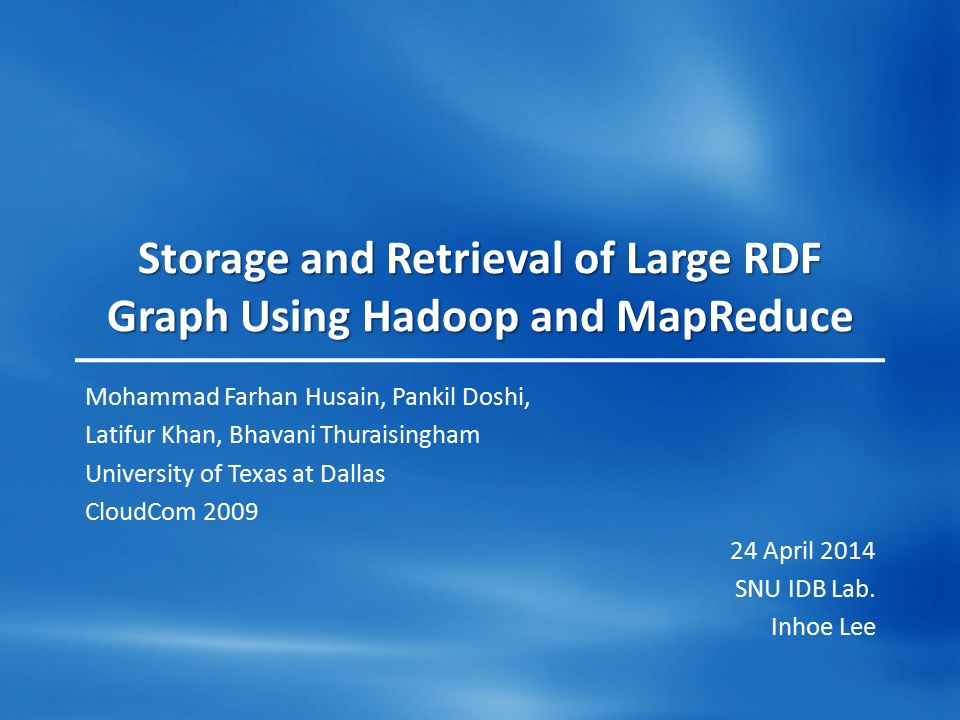 Storage and Retrieval of Large RDF Graph Using Hadoop and MapReduce

Mohammad Farhan Husain, Pankil Doshi,
Latifur Khan, Bhavani Thuraisingham
University of Texas at Dallas
CloudCom 2009

24 April 2014
SNU IDB Lab.
Inhoe Lee